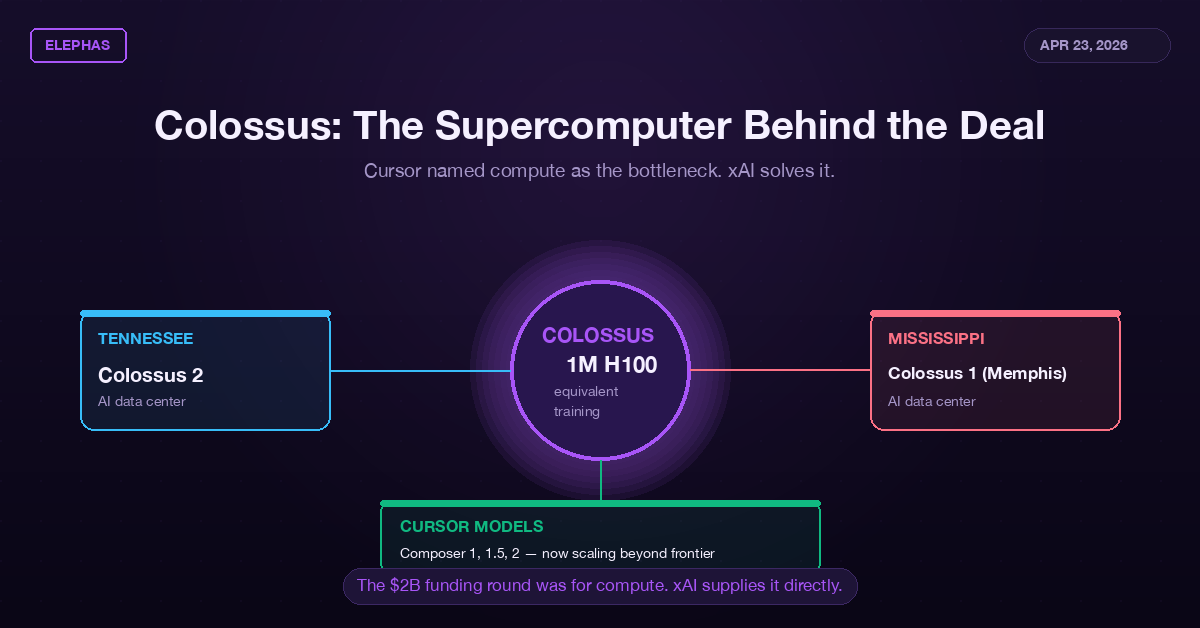 ELEPHAS

APR 23, 2026

Colossus: The Supercomputer Behind the Deal

Cursor named compute as the bottleneck. xAI solves it.

TENNESSEE

Colossus 2

AI data center

COLOSSUS

1M H100

equivalent training

MISSISSIPPI

Colossus 1 (Memphis)

AI data center

CURSOR MODELS

Composer 1, 1.5, 2 — now scaling beyond frontier

The \$2B funding round was for compute. xAI supplies it directly.